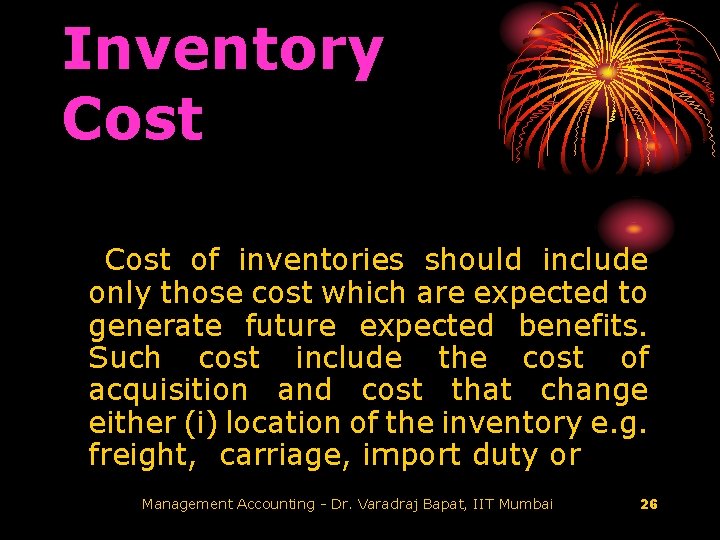 Inventory Cost

Cost of inventories should include only those cost which are expected to generate future expected benefits. Such cost include the cost of acquisition and cost that change either (i) location of the inventory e.g. freight, carriage, import duty or

Management Accounting - Dr. Varadraj Bapat, IIT Mumbai 26